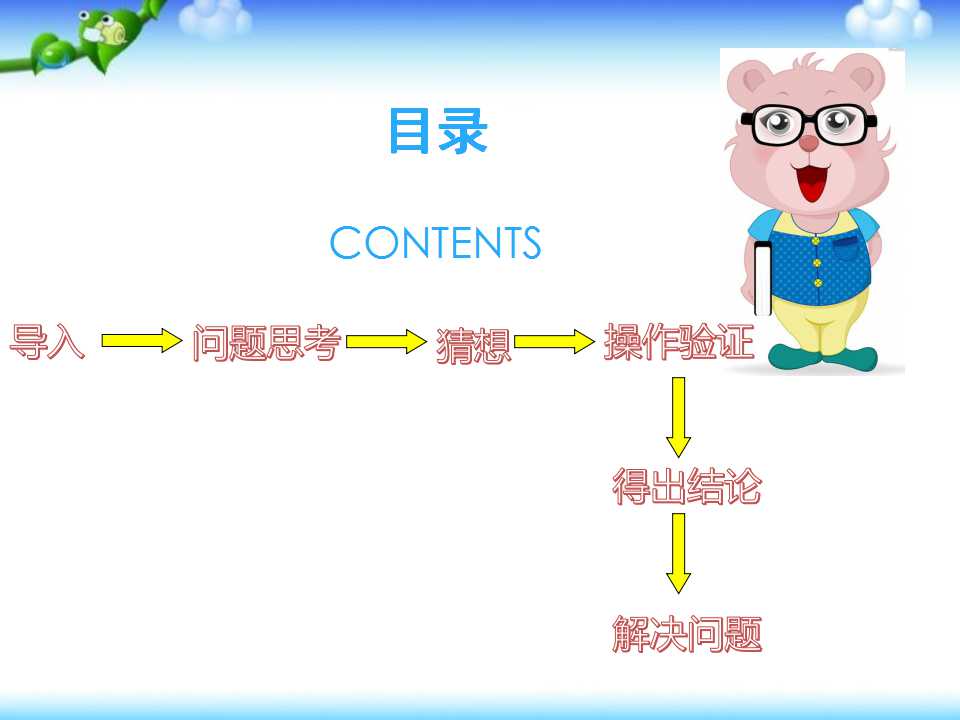 目录

CONTENTS

导入 问题思考 猜想 操作验证

得出结论

解决问题